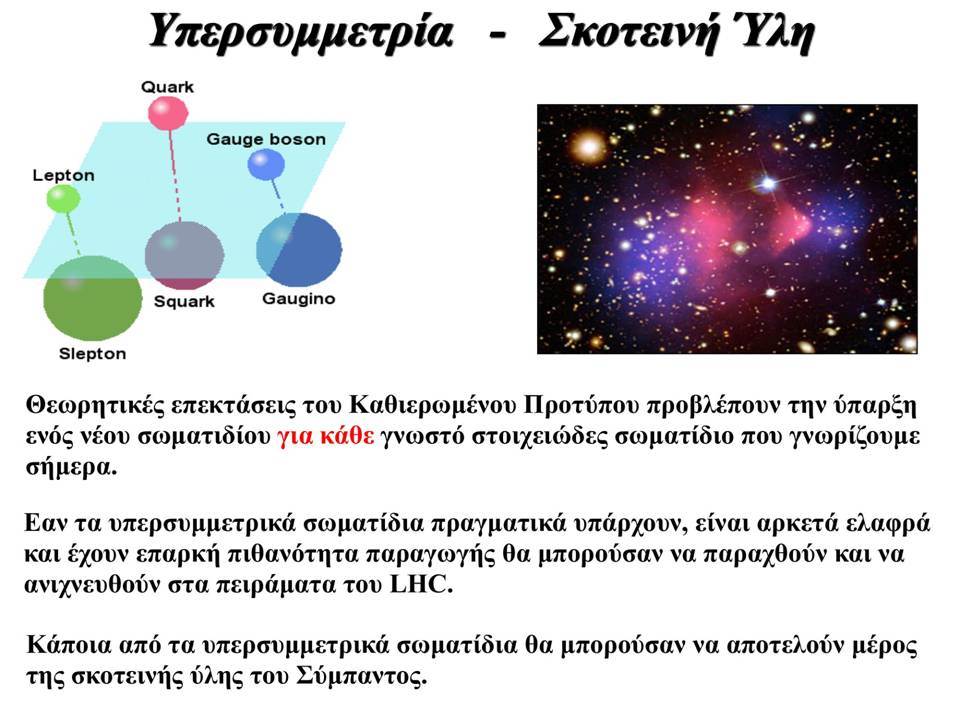 Υπερσυμμετρία - Σκοτεινή Ύλη

Quark

Gauge boson

Lepton

Squark

Gaugino

Slepton

Θεωρητικές επεκτάσεις του Καθιερωμένου Προτύπου προβλέπουν την ύπαρξη ενός νέου σωματιδίου για κάθε γνωστό στοιχειώδες σωματίδιο που γνωρίζουμε σήμερα.

Εαν τα υπερσυμμετρικά σωματίδια πραγματικά υπάρχουν, είναι αρκετά ελαφρά και έχουν επαρκή πιθανότητα παραγωγής θα μπορούσαν να παραχθούν και να ανιχνευθούν στα πειράματα του LHC.

Κάποια από τα υπερσυμμετρικά σωματίδια θα μπορούσαν να αποτελούν μέρος της σκοτεινής ύλης του Σύμπαντος.